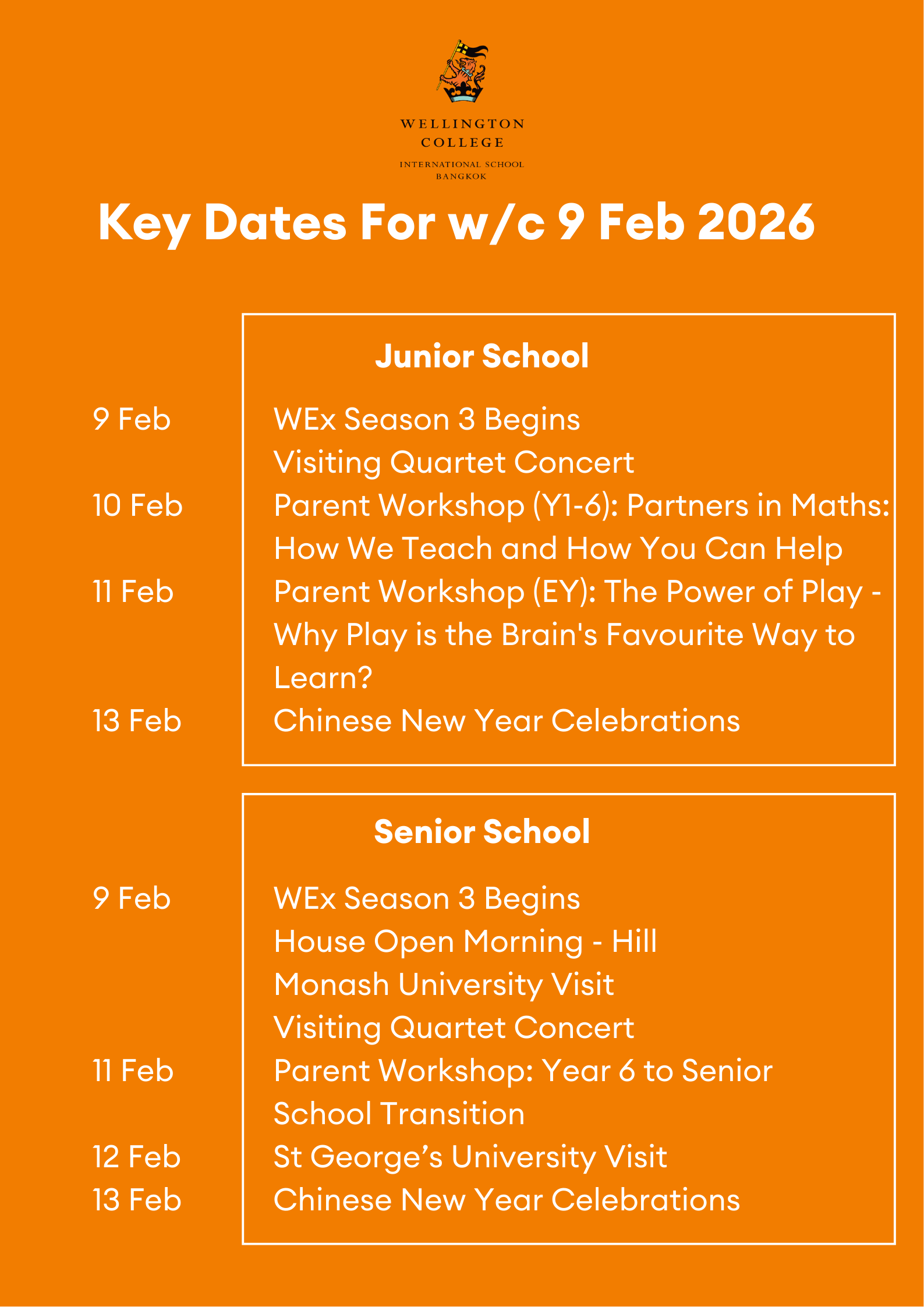 WELLINGTON
COLLEGE
INTERNATIONAL SCHOOL
BANGKOK

Key Dates For w/c 9 Feb 2026

Junior School

9 Feb WEx Season 3 Begins
Visiting Quartet Concert
10 Feb Parent Workshop (Y1-6): Partners in Maths: How We Teach and How You Can Help
11 Feb Parent Workshop (EY): The Power of Play - Why Play is the Brain's Favourite Way to Learn?
13 Feb Chinese New Year Celebrations

Senior School

9 Feb WEx Season 3 Begins
House Open Morning - Hill
Monash University Visit
Visiting Quartet Concert
11 Feb Parent Workshop: Year 6 to Senior School Transition
12 Feb St George’s University Visit
13 Feb Chinese New Year Celebrations